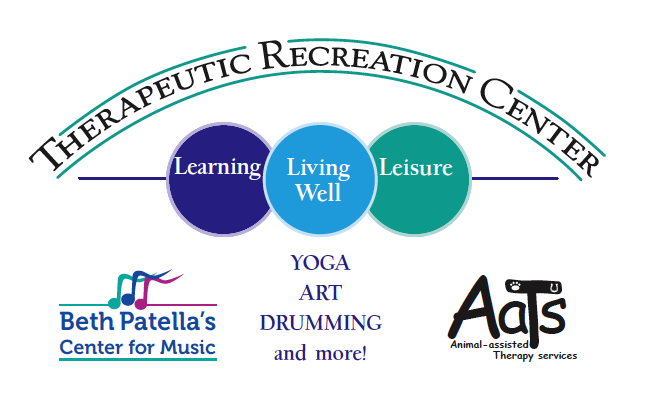 THERAPEUTIC RECREATION CENTER

Learning

Living Well

Leisure

Beth Patella's Center for Music

YOGA
ART
DRUMMING
and more!

AaTs
Animal-assisted Therapy services